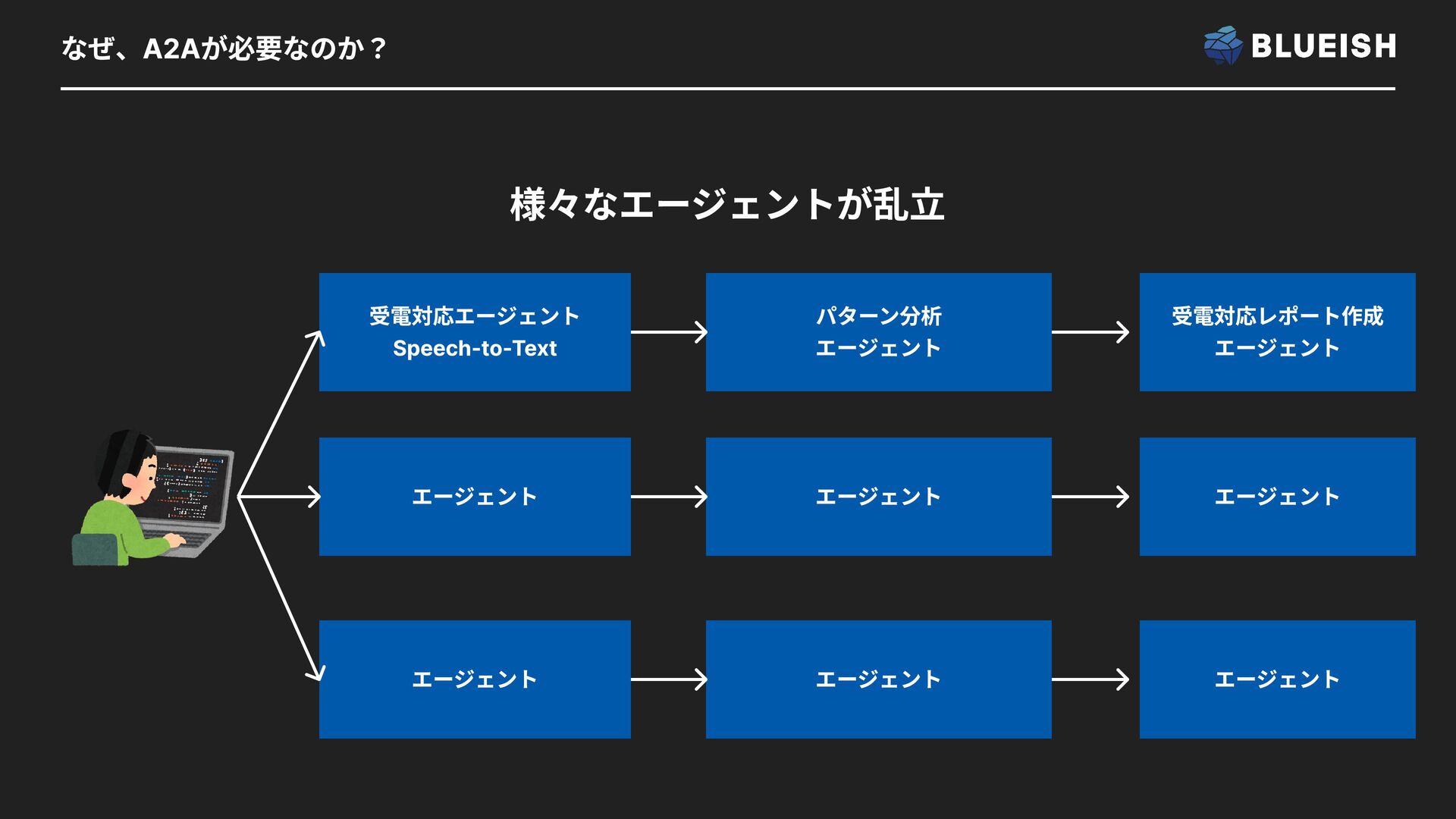 なぜ、A2Aが必要なのか？

BLUEISH

様々なエージェントが乱立

受電対応エージェント
Speech-to-Text

パターン分析
エージェント

受電対応レポート作成
エージェント

エージェント

エージェント

エージェント

エージェント

エージェント

エージェント